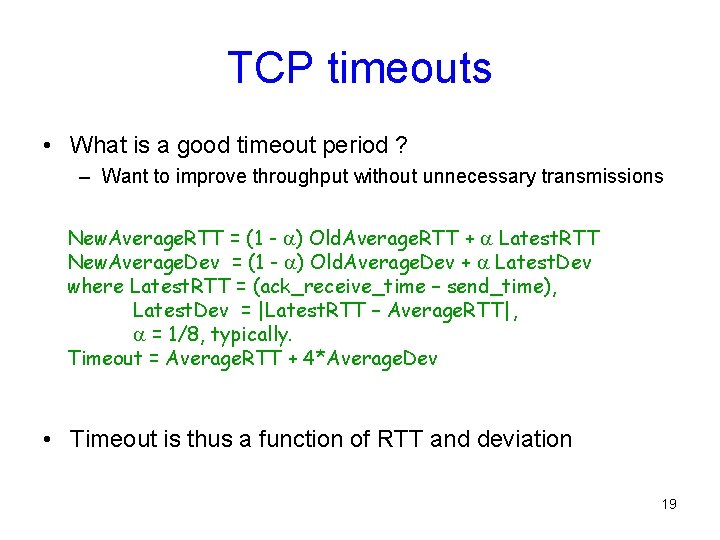 TCP timeouts

• What is a good timeout period ?
– Want to improve throughput without unnecessary transmissions

NewAverageRTT = (1 - $\alpha$) OldAverageRTT + $\alpha$ LatestRTT
NewAverageDev = (1 - $\alpha$) OldAverageDev + $\alpha$ LatestDev
where LatestRTT = (ack_receive_time – send_time),
LatestDev = |LatestRTT – AverageRTT|,
$\alpha$ = 1/8, typically.
Timeout = AverageRTT + 4*AverageDev

• Timeout is thus a function of RTT and deviation

19